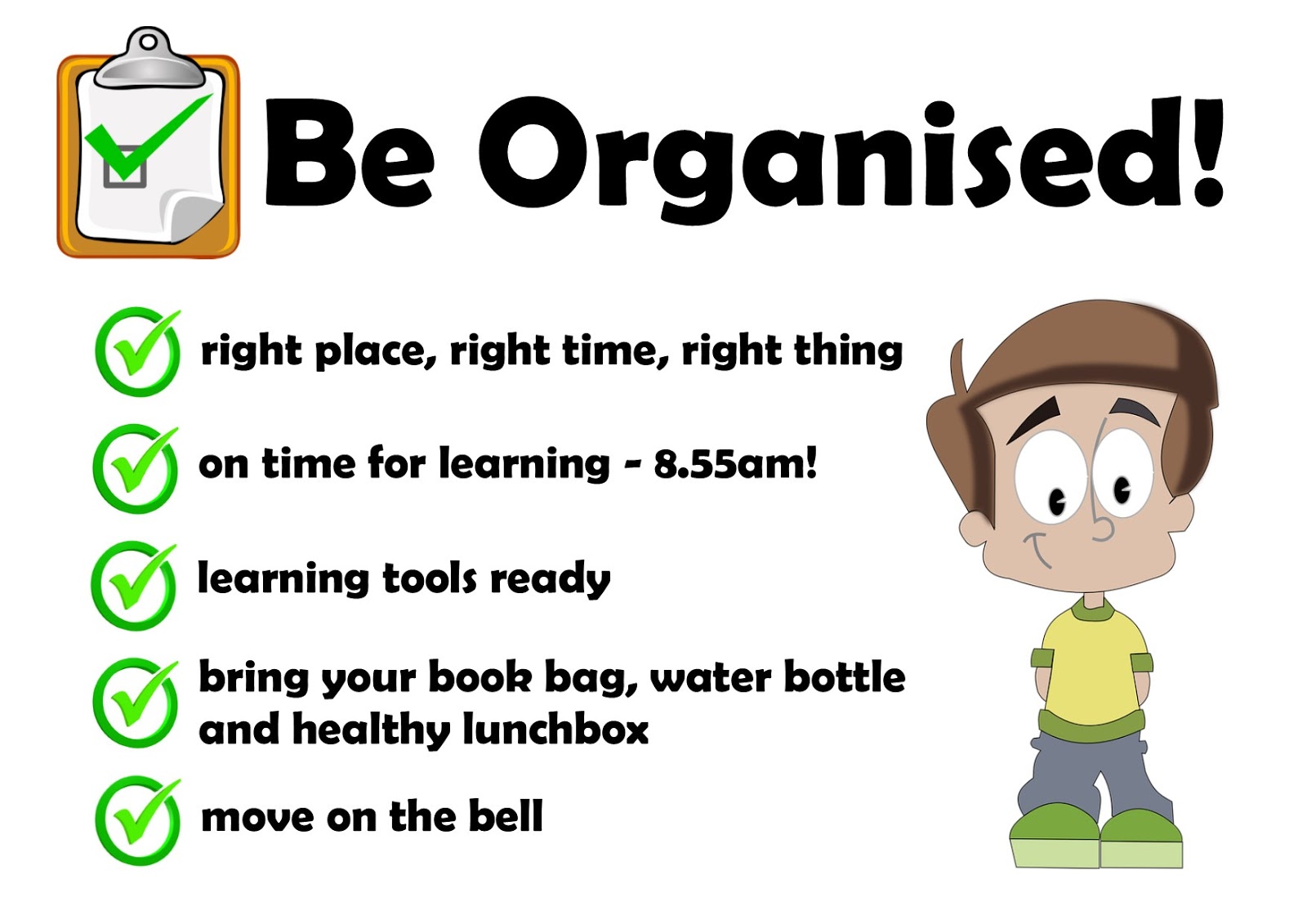 Be Organised!

right place, right time, right thing

on time for learning - 8.55am!

learning tools ready

bring your book bag, water bottle and healthy lunchbox

move on the bell